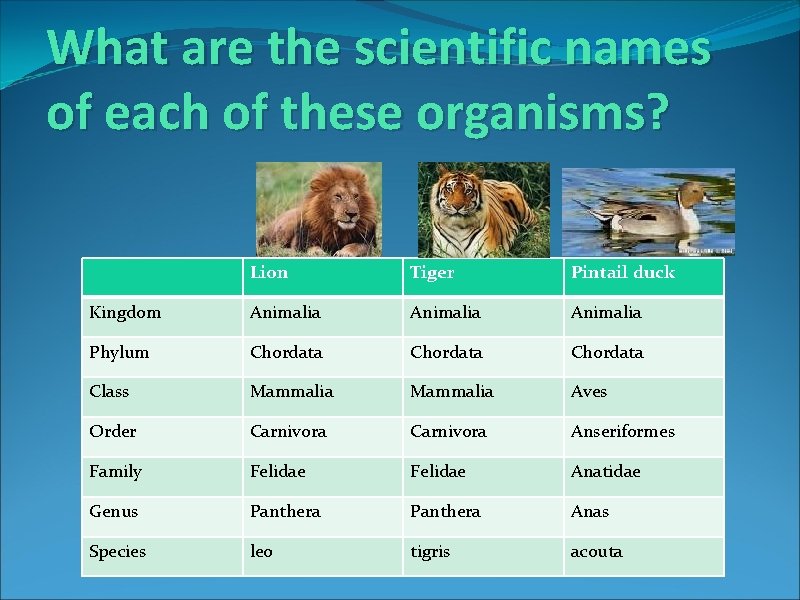 What are the scientific names of each of these organisms?

| | Lion | Tiger | Pintail duck |
|---|---|---|---|
| Kingdom | Animalia | Animalia | Animalia |
| Phylum | Chordata | Chordata | Chordata |
| Class | Mammalia | Mammalia | Aves |
| Order | Carnivora | Carnivora | Anseriformes |
| Family | Felidae | Felidae | Anatidae |
| Genus | Panthera | Panthera | Anas |
| Species | leo | tigris | acouta |